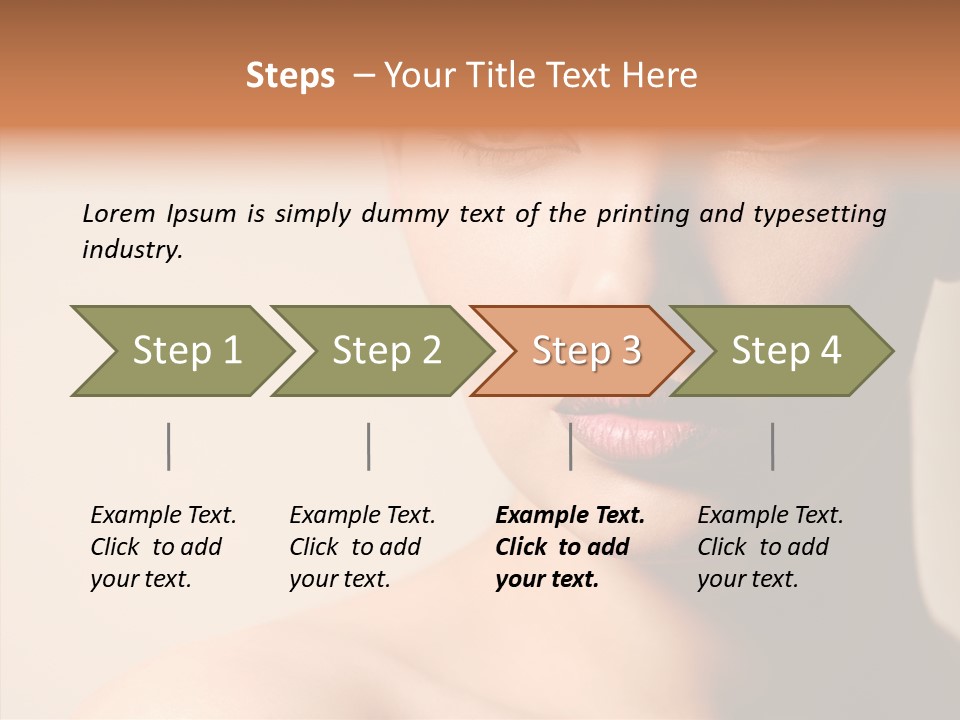 Steps – Your Title Text Here

Lorem Ipsum is simply dummy text of the printing and typesetting industry.

Step 1

Step 2

Step 3

Step 4

Example Text. Click to add your text.

Example Text. Click to add your text.

Example Text. Click to add your text.

Example Text. Click to add your text.